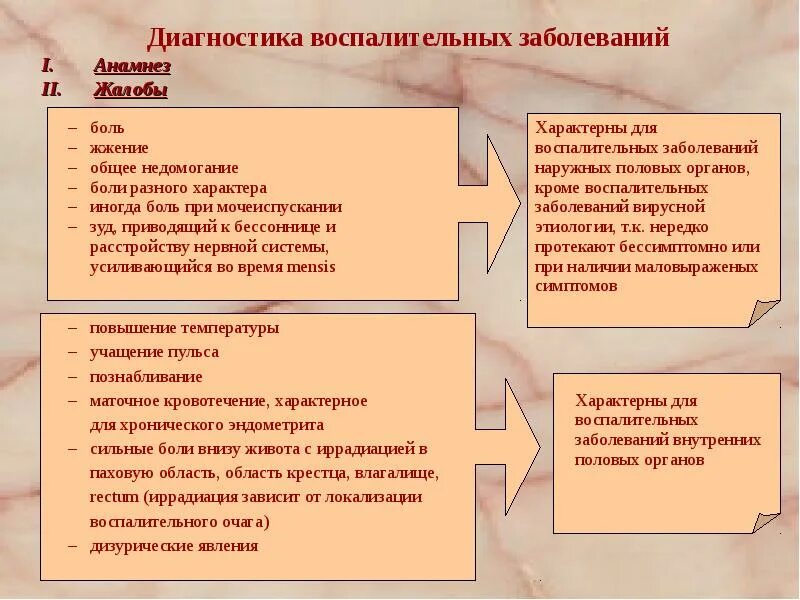 Диагностика воспалительных заболеваний

I. Анамнез
II. Жалобы

– боль
– жжение
– общее недомогание
– боли разного характера
– иногда боль при мочеиспускании
– зуд, приводящий к бессоннице и расстройству нервной системы, усиливающийся во время mensis

Характерны для воспалительных заболеваний наружных половых органов, кроме воспалительных заболеваний вирусной этиологии, т.к. нередко протекают бессимптомно или при наличии маловыраженых симптомов

– повышение температуры
– учащение пульса
– познабливание
– маточное кровотечение, характерное для хронического эндометрита
– сильные боли внизу живота с иррадиацией в паховую область, область крестца, влагалище, rectum (иррадиация зависит от локализации воспалительного очага)
– дизурические явления

Характерны для воспалительных заболеваний внутренних половых органов